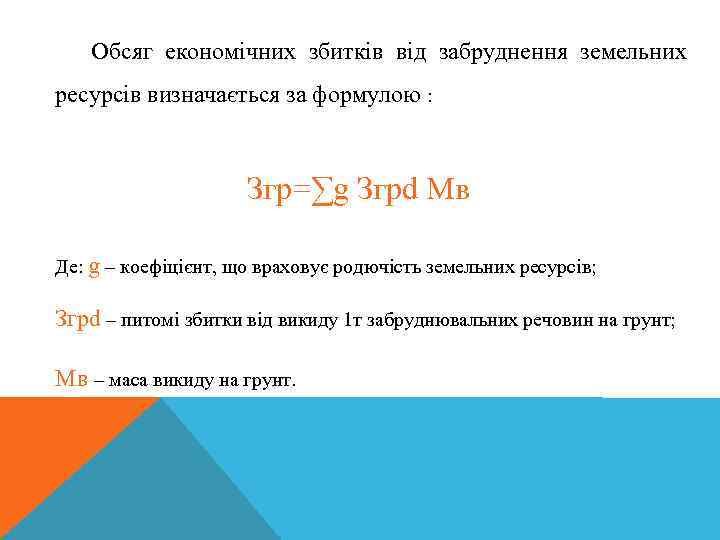 Обсяг економічних збитків від забруднення земельних ресурсів визначається за формулою :

Згр=∑g Згрd Мв

Де: g – коефіцієнт, що враховує родючість земельних ресурсів;

Згрd – питомі збитки від викиду 1т забруднювальних речовин на грунт;

Мв – маса викиду на грунт.